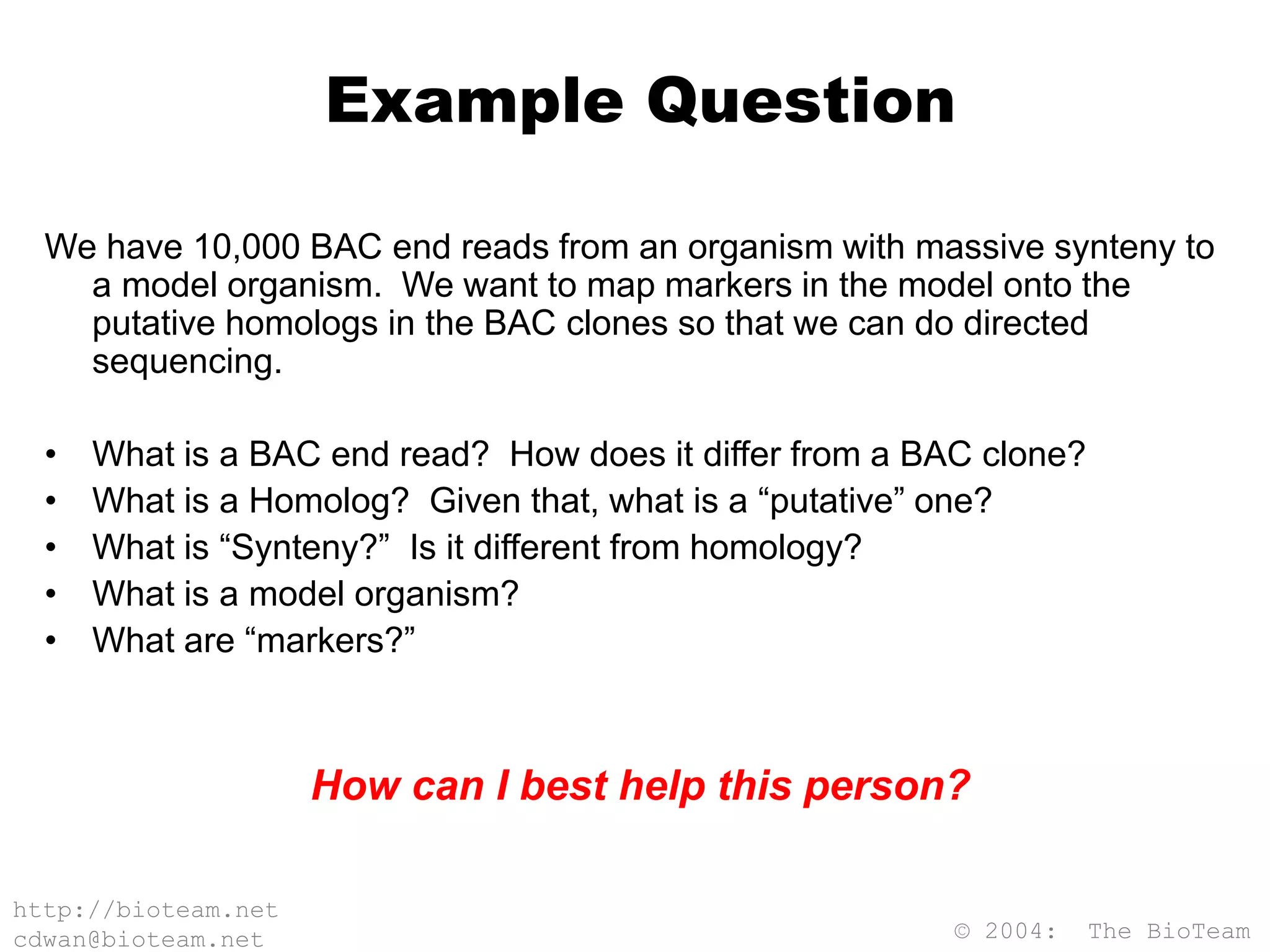 Example Question

We have 10,000 BAC end reads from an organism with massive synteny to a model organism. We want to map markers in the model onto the putative homologs in the BAC clones so that we can do directed sequencing.

• What is a BAC end read? How does it differ from a BAC clone?
• What is a Homolog? Given that, what is a “putative” one?
• What is “Synteny?” Is it different from homology?
• What is a model organism?
• What are “markers?”

How can I best help this person?

http://bioteam.net
cdwan@bioteam.net

© 2004: The BioTeam